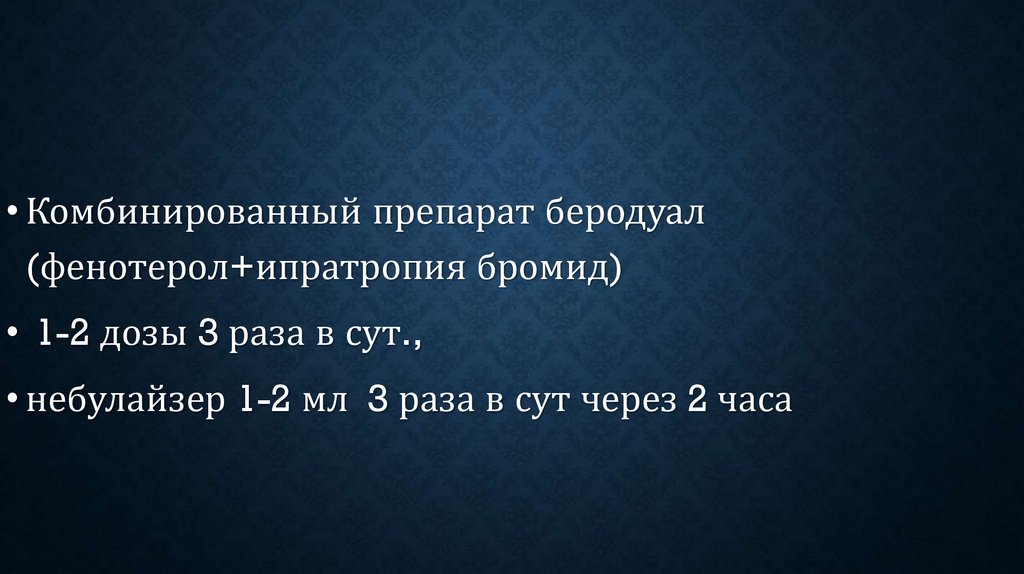 • Комбинированный препарат беродуал (фенотерол+ипратропия бромид)

• 1-2 дозы 3 раза в сут.,

• небулайзер 1-2 мл 3 раза в сут через 2 часа